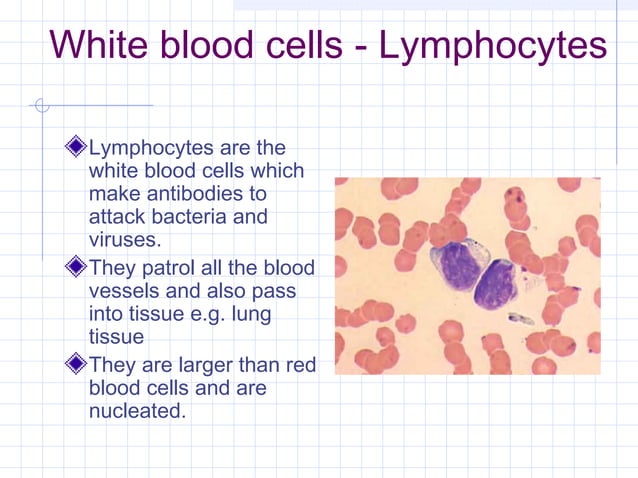 White blood cells - Lymphocytes

Lymphocytes are the white blood cells which make antibodies to attack bacteria and viruses.

They patrol all the blood vessels and also pass into tissue e.g. lung tissue

They are larger than red blood cells and are nucleated.